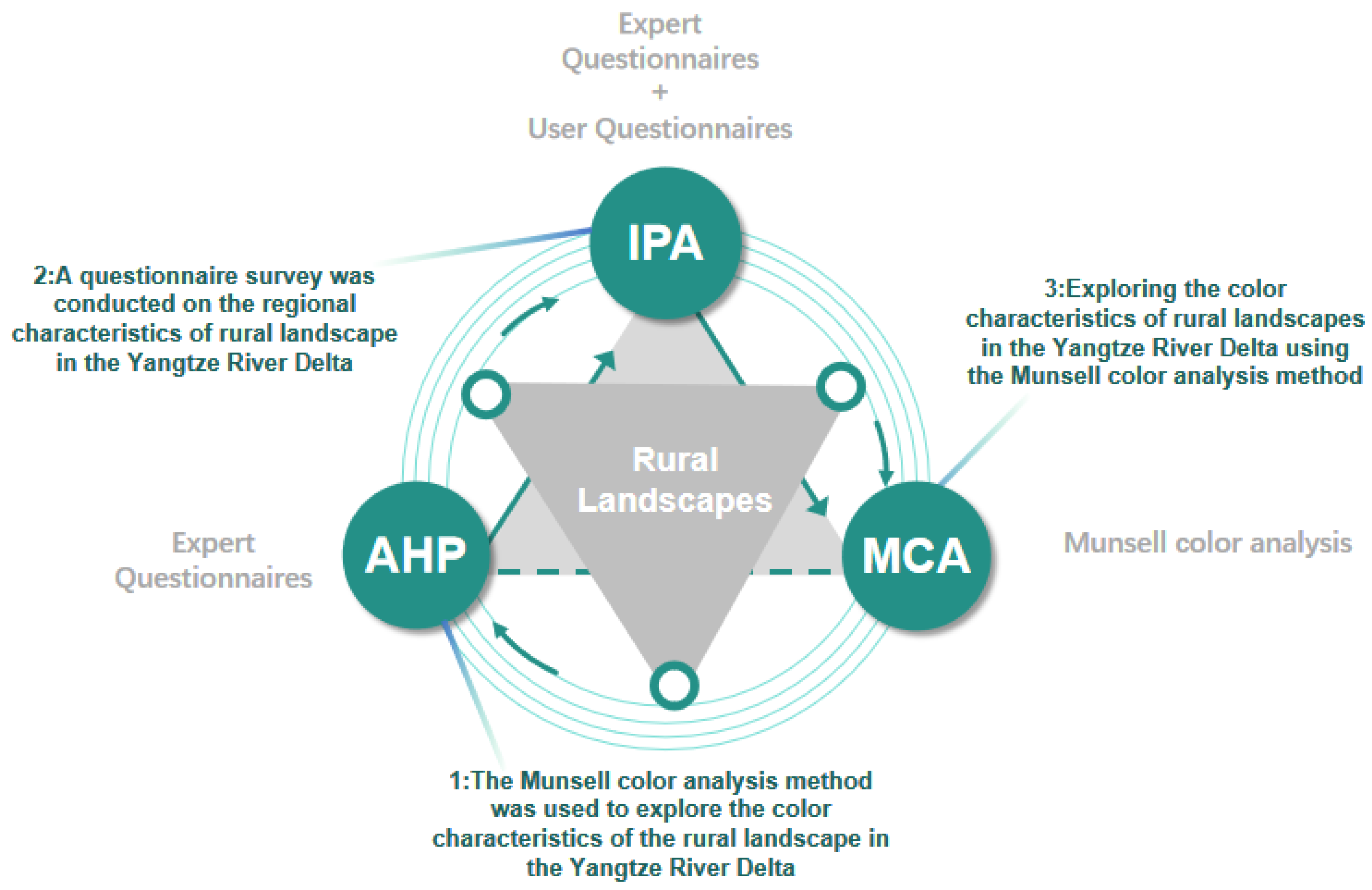 Expert
Questionnaires
+
User Questionnaires

IPA

2:A questionnaire survey was conducted on the regional characteristics of rural landscape in the Yangtze River Delta

3:Exploring the color characteristics of rural landscapes in the Yangtze River Delta using the Munsell color analysis method

Rural
Landscapes

Expert
Questionnaires

AHP

MCA

Munsell color analysis

1:The Munsell color analysis method was used to explore the color characteristics of the rural landscape in the Yangtze River Delta